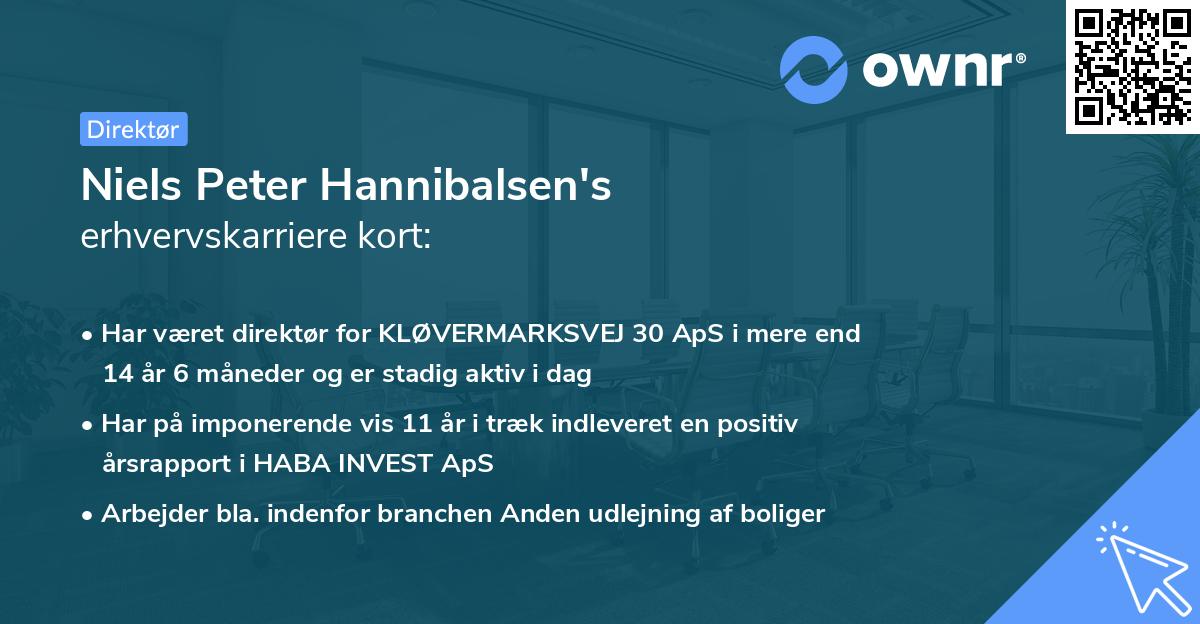 ownr®

Direktør

Niels Peter Hannibalsen's
erhvervskarriere kort:

• Har været direktør for KLØVERMARKSVEJ 30 ApS i mere end 14 år 6 måneder og er stadig aktiv i dag

• Har på imponerende vis 11 år i træk indleveret en positiv årsrapport i HABA INVEST ApS

• Arbejder bla. indenfor branchen Anden udlejning af boliger